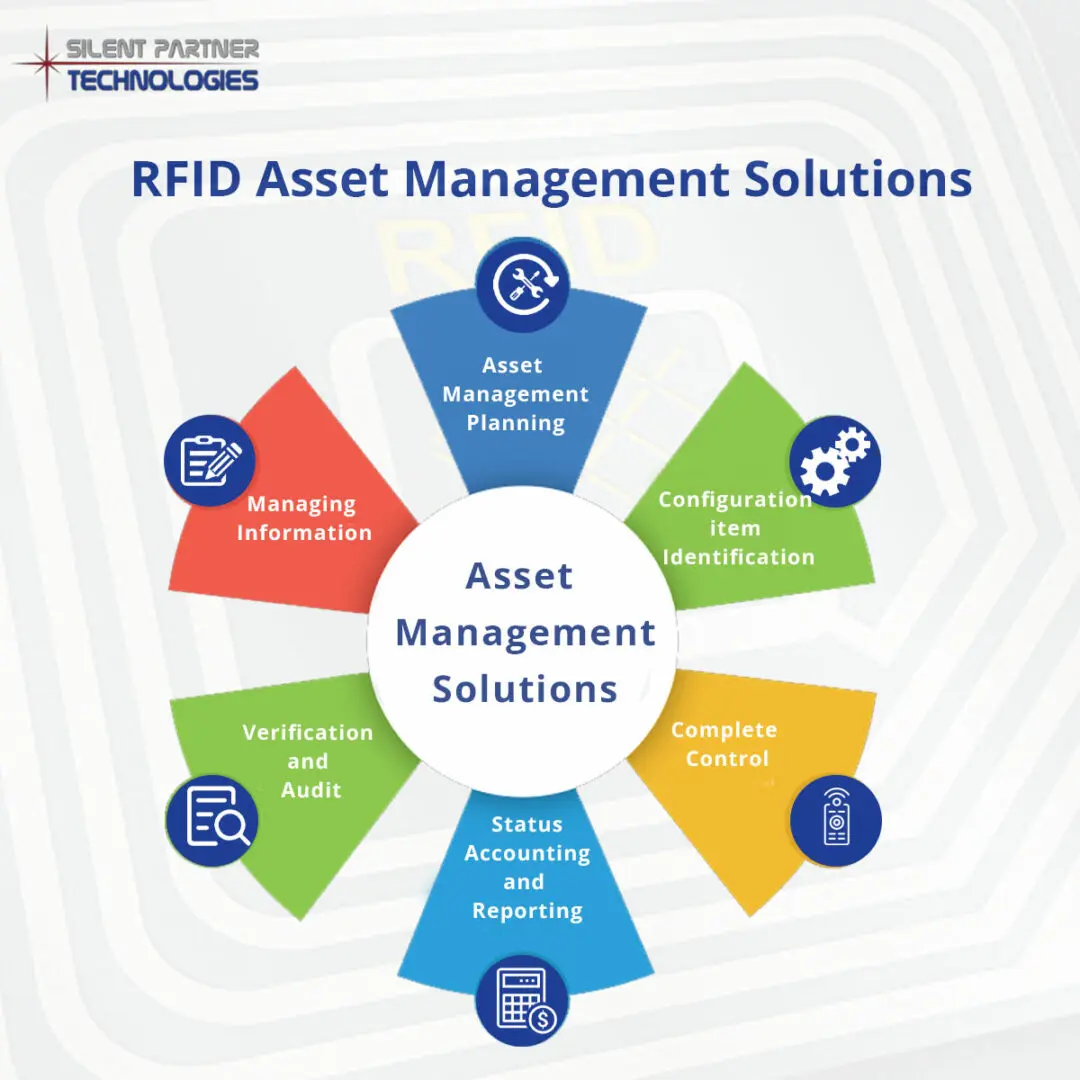 SILENT PARTNER
TECHNOLOGIES

RFID Asset Management Solutions

RFID

Asset Management Planning

Configuration item Identification

Complete Control

Status Accounting and Reporting

Verification and Audit

Managing Information

Asset Management Solutions